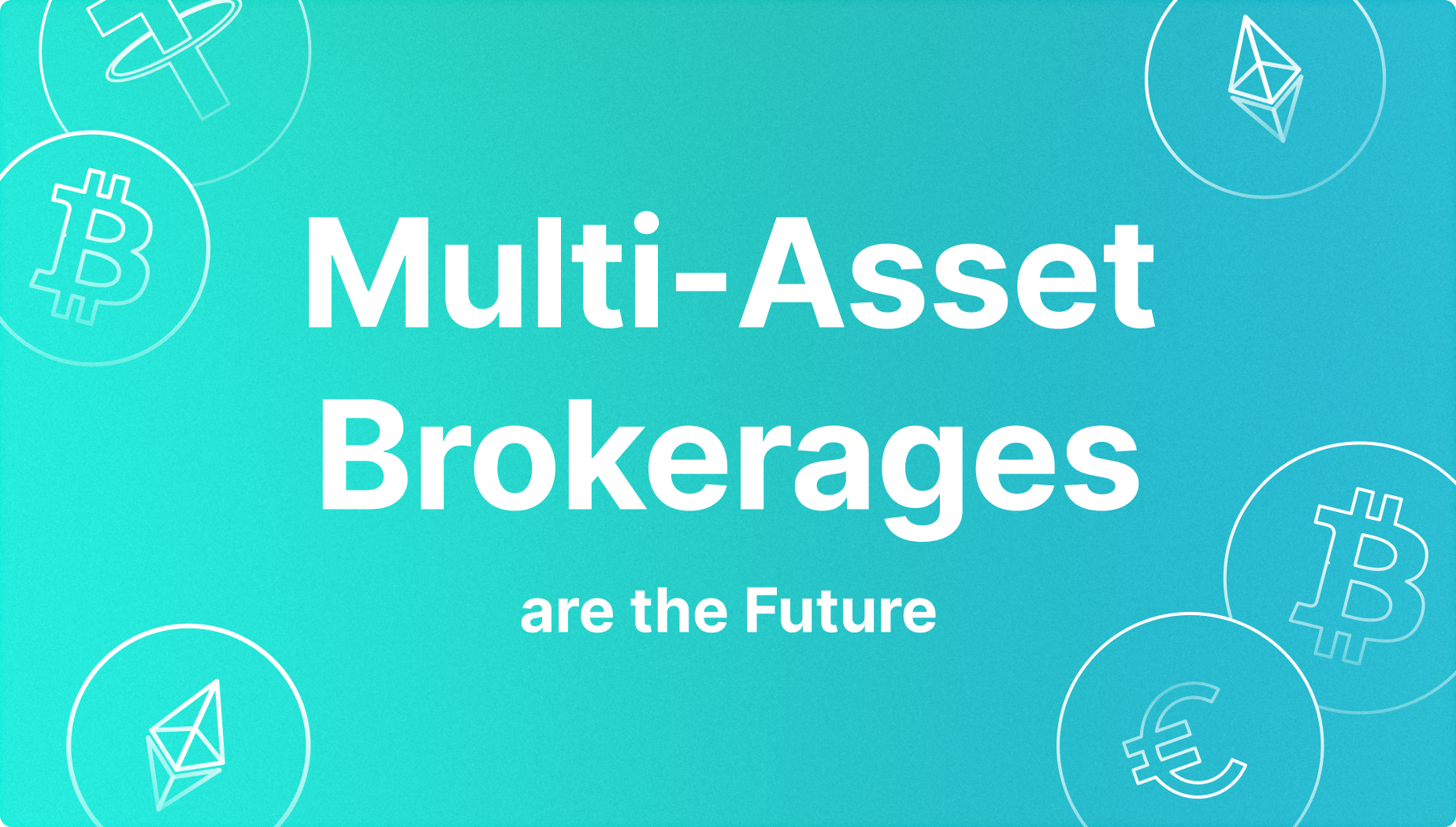 Multi-Asset Brokerages

are the Future